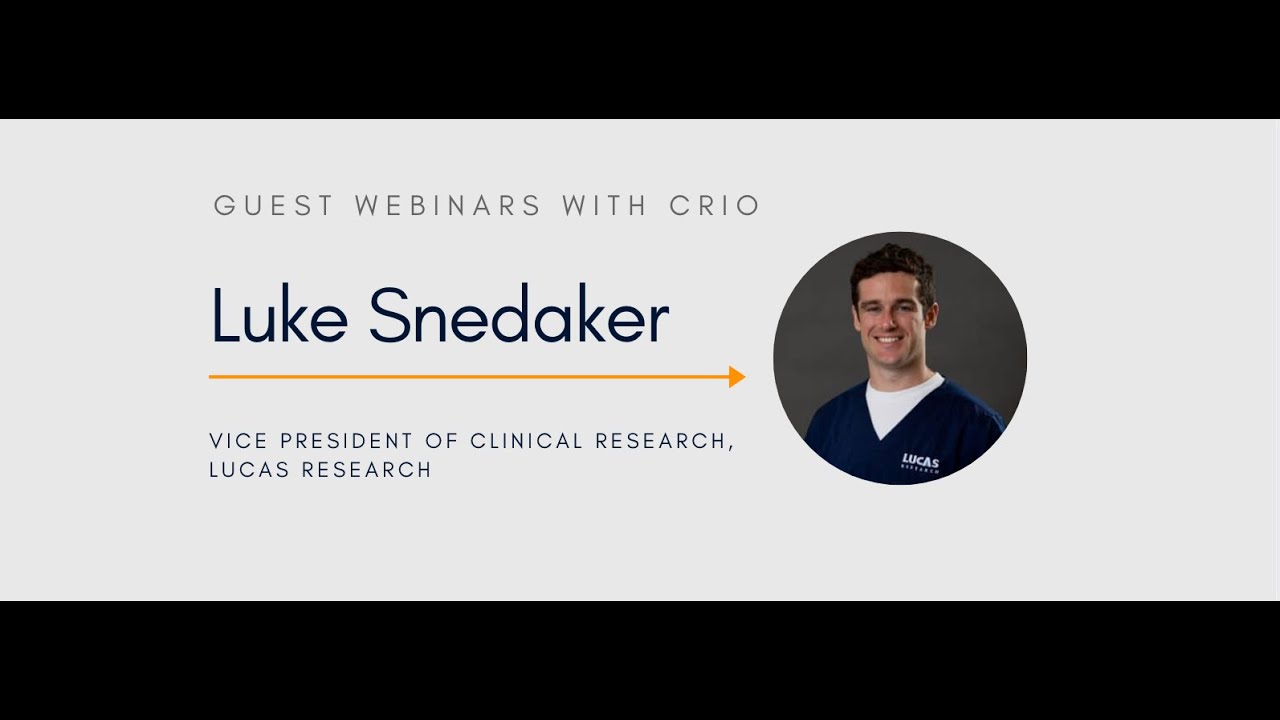 GUEST WEBINARS WITH CRIO

Luke Snedaker

VICE PRESIDENT OF CLINICAL RESEARCH, LUCAS RESEARCH

LUCAS RESEARCH